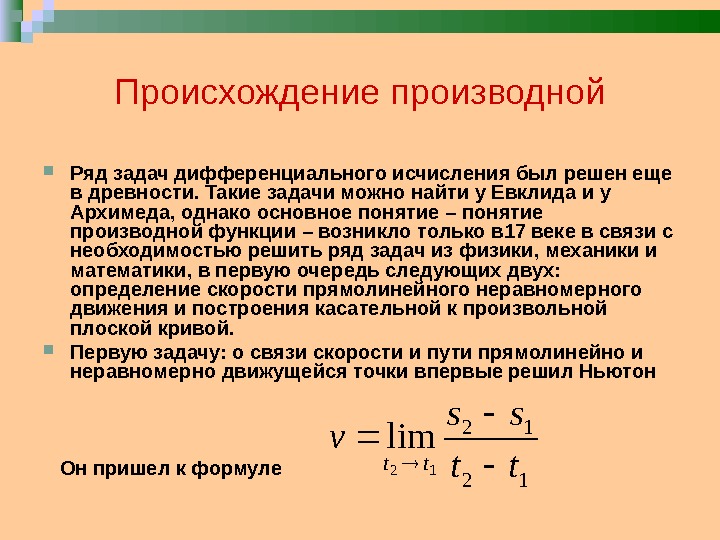 Происхождение производной

Ряд задач дифференциального исчисления был решен еще в древности. Такие задачи можно найти у Евклида и у Архимеда, однако основное понятие – понятие производной функции – возникло только в17 веке в связи с необходимостью решить ряд задач из физики, механики и математики, в первую очередь следующих двух: определение скорости прямолинейного неравномерного движения и построения касательной к произвольной плоской кривой.

Первую задачу: о связи скорости и пути прямолинейно и неравномерно движущейся точки впервые решил Ньютон

Он пришел к формуле $v = \lim_{t_2 \to t_1} \frac{s_2 - s_1}{t_2 - t_1}$